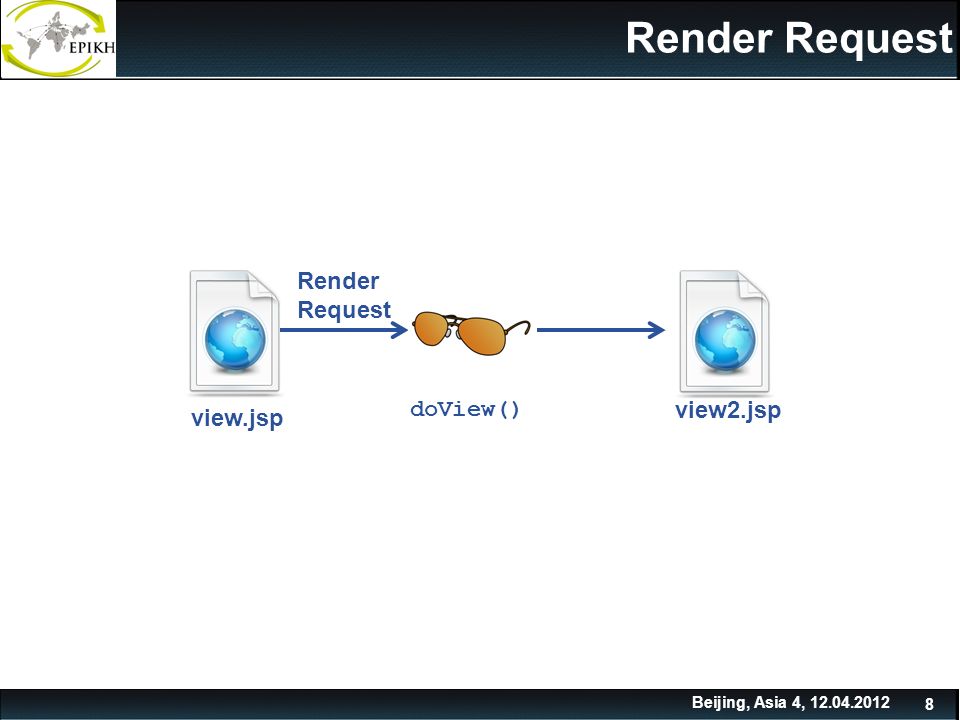 EPIKH

Render Request

Render Request

view.jsp

doView()

view2.jsp

Beijing, Asia 4, 12.04.2012

8